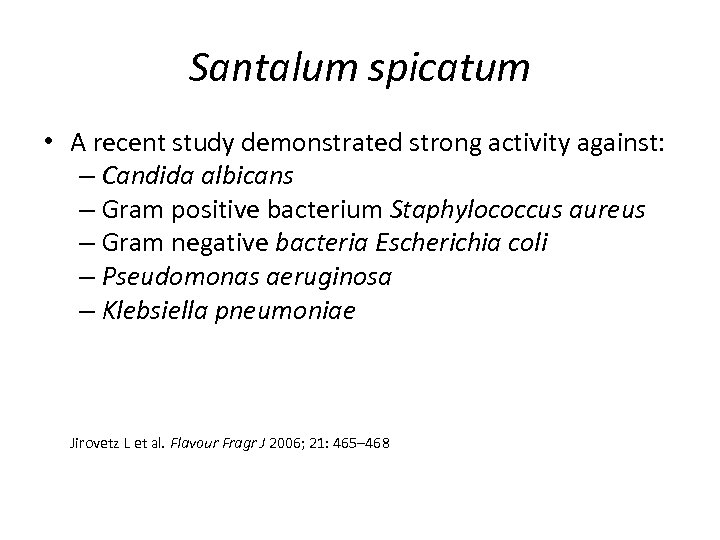 Santalum spicatum

• A recent study demonstrated strong activity against:
– Candida albicans
– Gram positive bacterium Staphylococcus aureus
– Gram negative bacteria Escherichia coli
– Pseudomonas aeruginosa
– Klebsiella pneumoniae

Jirovetz L et al. Flavour Fragr J 2006; 21: 465–468